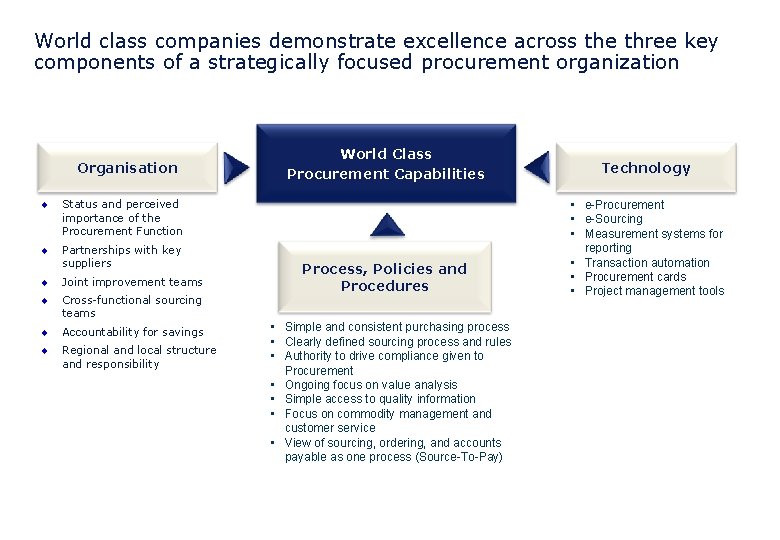 World class companies demonstrate excellence across the three key components of a strategically focused procurement organization

Organisation

- Status and perceived importance of the Procurement Function
- Partnerships with key suppliers
- Joint improvement teams
- Cross-functional sourcing teams
- Accountability for savings
- Regional and local structure and responsibility

World Class Procurement Capabilities

Process, Policies and Procedures

- Simple and consistent purchasing process
- Clearly defined sourcing process and rules
- Authority to drive compliance given to Procurement
- Ongoing focus on value analysis
- Simple access to quality information
- Focus on commodity management and customer service
- View of sourcing, ordering, and accounts payable as one process (Source-To-Pay)

Technology

- e-Procurement
- e-Sourcing
- Measurement systems for reporting
- Transaction automation
- Procurement cards
- Project management tools